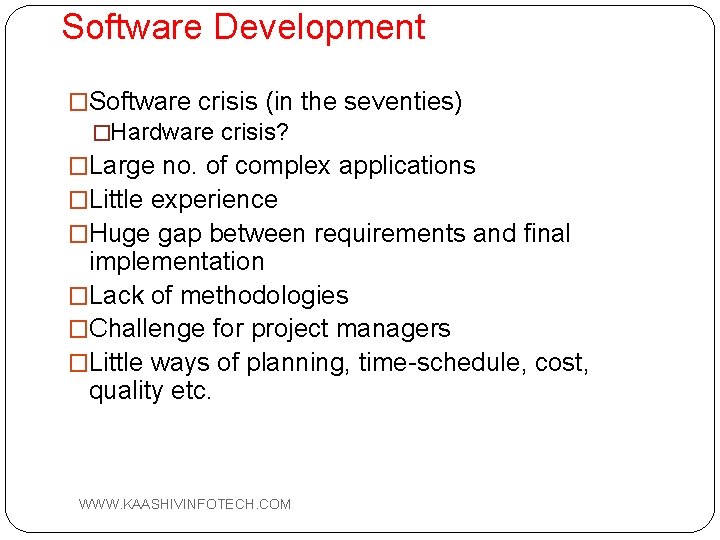 Software Development

□Software crisis (in the seventies)

□Hardware crisis?

□Large no. of complex applications

□Little experience

□Huge gap between requirements and final implementation

□Lack of methodologies

□Challenge for project managers

□Little ways of planning, time-schedule, cost, quality etc.

WWW.KAASHIVINFOTECH.COM